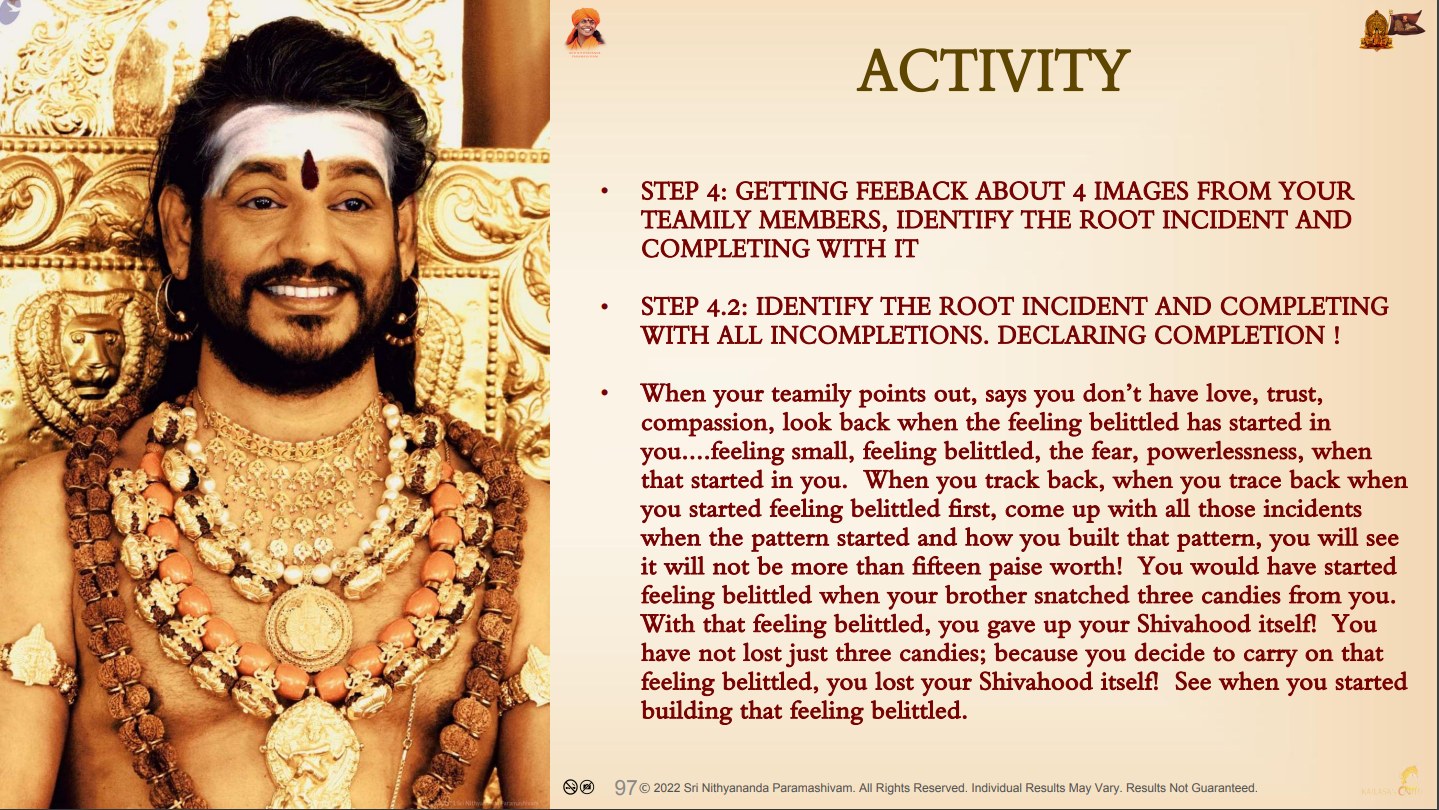 ACTIVITY

• STEP 4: GETTING FEEBACK ABOUT 4 IMAGES FROM YOUR TEAMILY MEMBERS, IDENTIFY THE ROOT INCIDENT AND COMPLETING WITH IT

• STEP 4.2: IDENTIFY THE ROOT INCIDENT AND COMPLETING WITH ALL INCOMPLETIONS. DECLARING COMPLETION !

• When your teamily points out, says you don't have love, trust, compassion, look back when the feeling belittled has started in you....feeling small, feeling belittled, the fear, powerlessness, when that started in you. When you track back, when you trace back when you started feeling belittled first, come up with all those incidents when the pattern started and how you built that pattern, you will see it will not be more than fifteen paise worth! You would have started feeling belittled when your brother snatched three candies from you. With that feeling belittled, you gave up your Shivahood itself! You have not lost just three candies; because you decide to carry on that feeling belittled, you lost your Shivahood itself! See when you started building that feeling belittled.

97 © 2022 Sri Nithyananda Paramashivam. All Rights Reserved. Individual Results May Vary. Results Not Guaranteed.